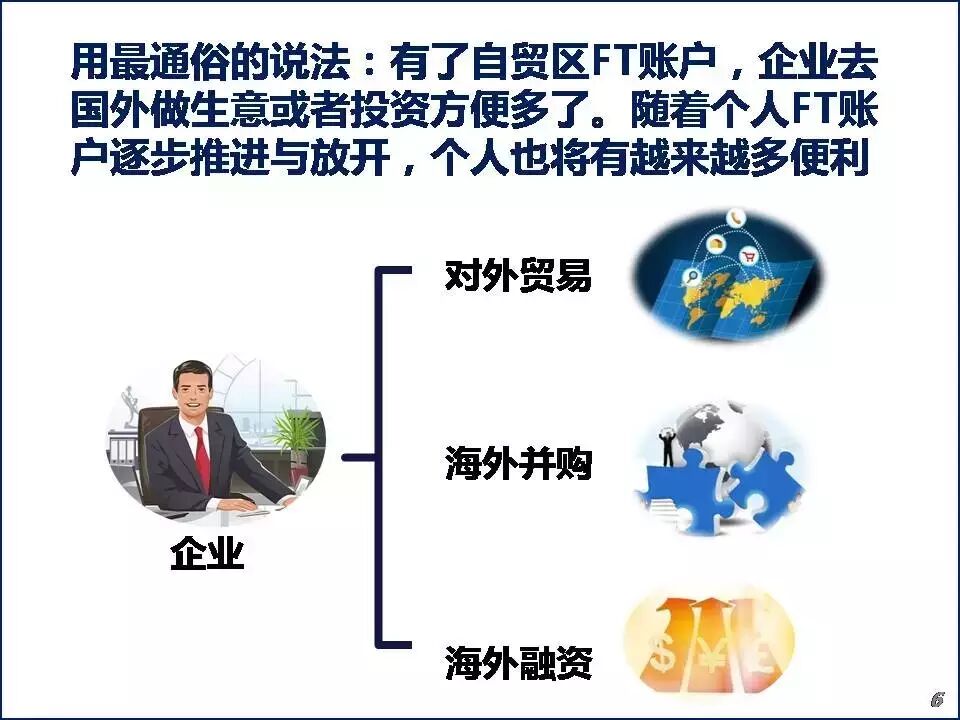 用最通俗的说法：有了自贸区FT账户，企业去国外做生意或者投资方便多了。随着个人FT账户逐步推进与放开，个人也将有越来越多便利

企业

对外贸易

海外并购

海外融资

6